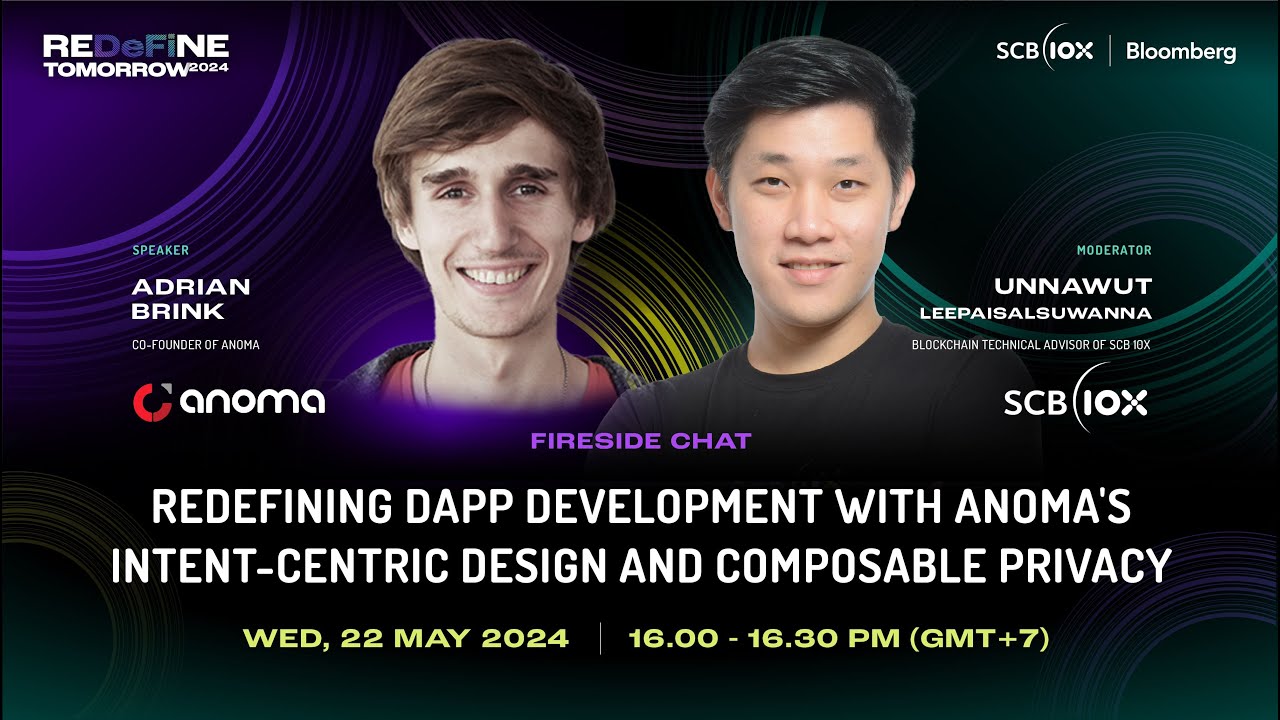 REDeFiNE TOMORROW 2024

SCB 10X | Bloomberg

SPEAKER
ADRIAN BRINK
CO-FOUNDER OF ANOMA

anoma

MODERATOR
UNNAWUT LEEPAISALSUWANNA
BLOCKCHAIN TECHNICAL ADVISOR OF SCB 10X

SCB 10X

FIRESIDE CHAT

REDEFINING DAPP DEVELOPMENT WITH ANOMA'S INTENT-CENTRIC DESIGN AND COMPOSABLE PRIVACY

WED, 22 MAY 2024 | 16.00 - 16.30 PM (GMT+7)